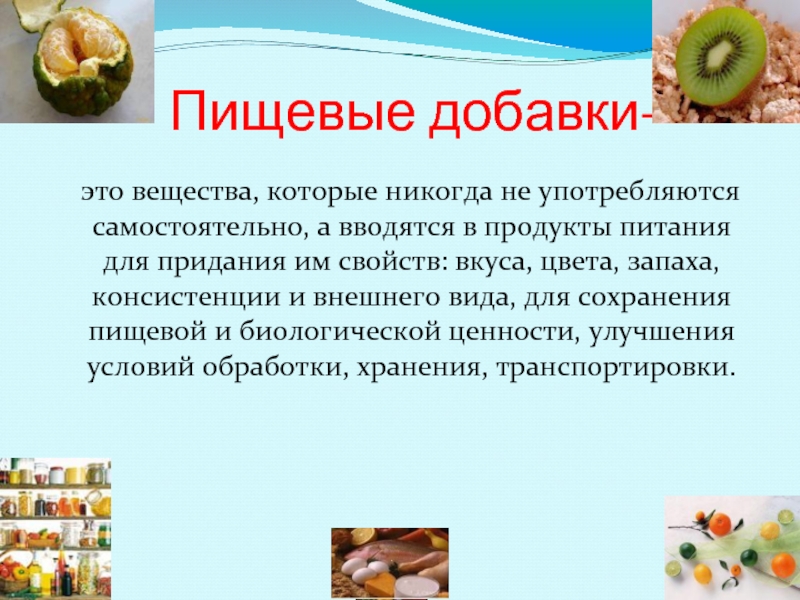 Пищевые добавки-

это вещества, которые никогда не употребляются самостоятельно, а вводятся в продукты питания для придания им свойств: вкуса, цвета, запаха, консистенции и внешнего вида, для сохранения пищевой и биологической ценности, улучшения условий обработки, хранения, транспортировки.